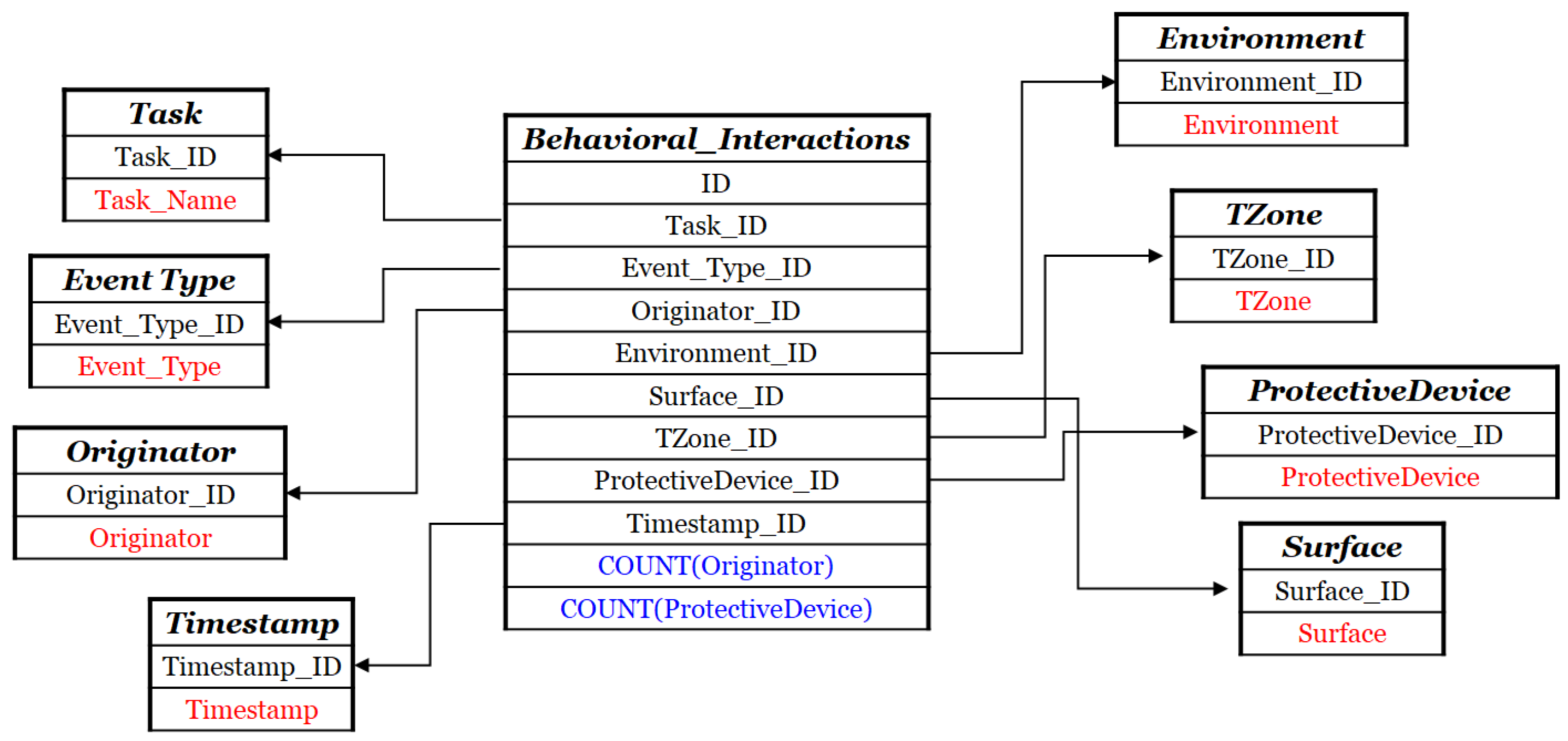 Task
Task_ID
Task_Name

Event Type
Event_Type_ID
Event_Type

Originator
Originator_ID
Originator

Timestamp
Timestamp_ID
Timestamp

Behavioral_Interactions
ID
Task_ID
Event_Type_ID
Originator_ID
Environment_ID
Surface_ID
TZone_ID
ProtectiveDevice_ID
Timestamp_ID
COUNT(Originator)
COUNT(ProtectiveDevice)

Environment
Environment_ID
Environment

TZone
TZone_ID
TZone

ProtectiveDevice
ProtectiveDevice_ID
ProtectiveDevice

Surface
Surface_ID
Surface